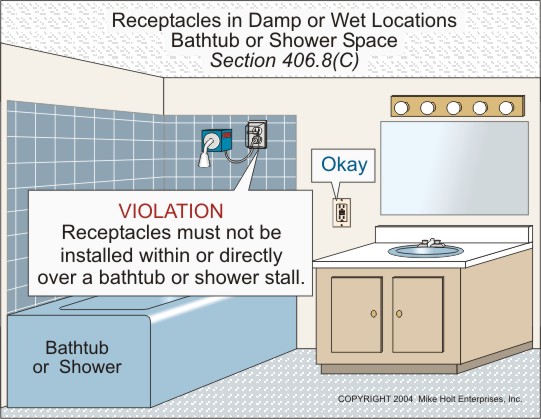 Receptacles in Damp or Wet Locations
Bathtub or Shower Space
Section 406.8(C)

Okay

VIOLATION
Receptacles must not be installed within or directly over a bathtub or shower stall.

Bathtub or Shower

COPYRIGHT 2004 Mike Holt Enterprises, Inc.